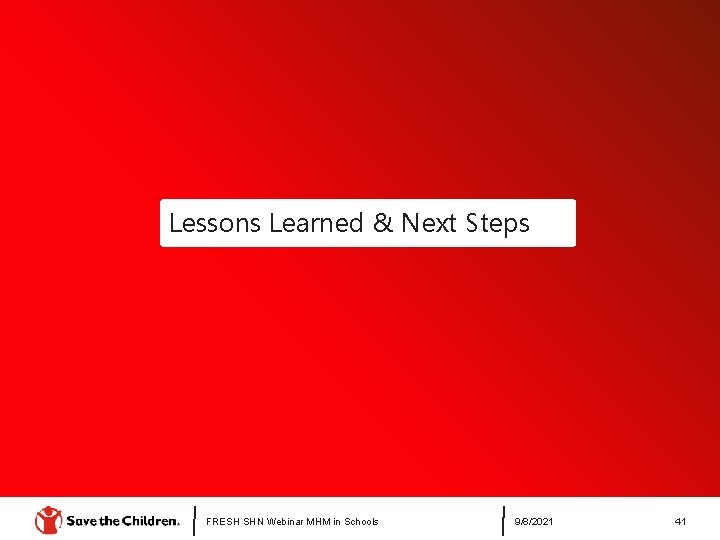 Lessons Learned & Next Steps

Save the Children. FRESH SHN Webinar MHM in Schools 9/8/2021 41